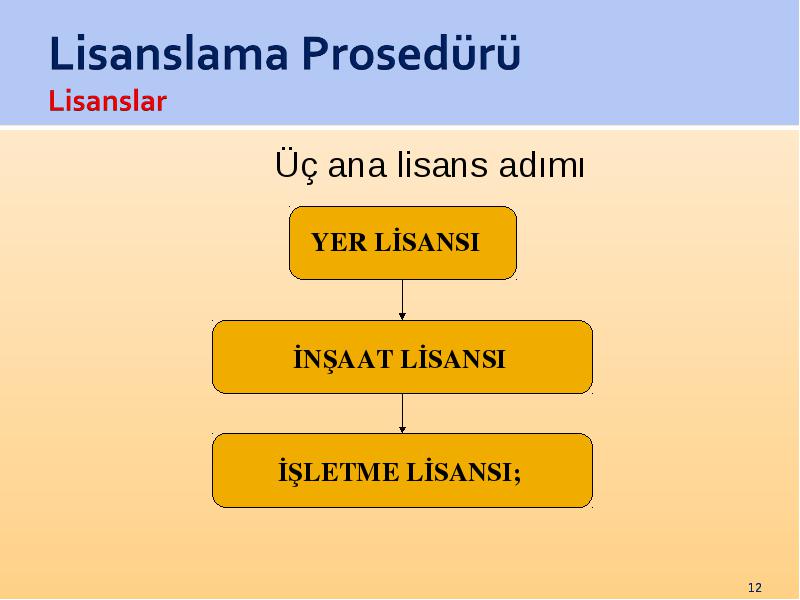 Lisanslama Prosedürü
Lisanslar

Üç ana lisans adımı

YER LİSANSI

İNŞAAT LİSANSI

İŞLETME LİSANSI;

12